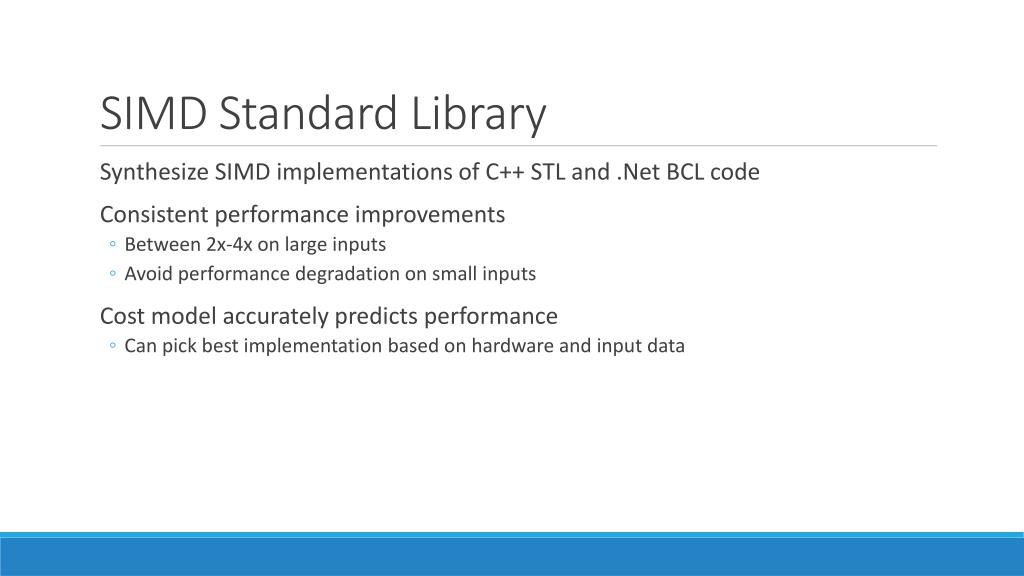 SIMD Standard Library

Synthesize SIMD implementations of C++ STL and .Net BCL code

Consistent performance improvements

◦ Between 2x-4x on large inputs
◦ Avoid performance degradation on small inputs

Cost model accurately predicts performance

◦ Can pick best implementation based on hardware and input data